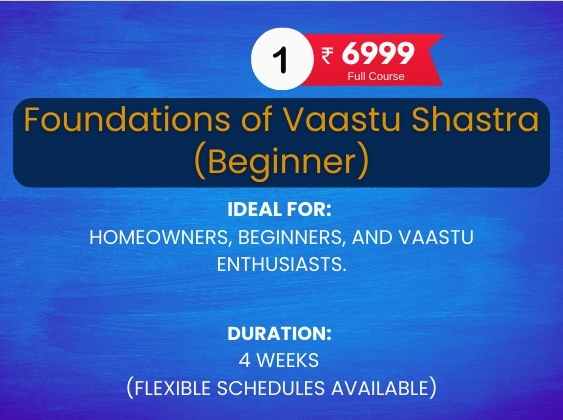 1

₹ 6999
Full Course

Foundations of Vaastu Shastra (Beginner)

IDEAL FOR:
HOMEOWNERS, BEGINNERS, AND VAASTU ENTHUSIASTS.

DURATION:
4 WEEKS
(FLEXIBLE SCHEDULES AVAILABLE)